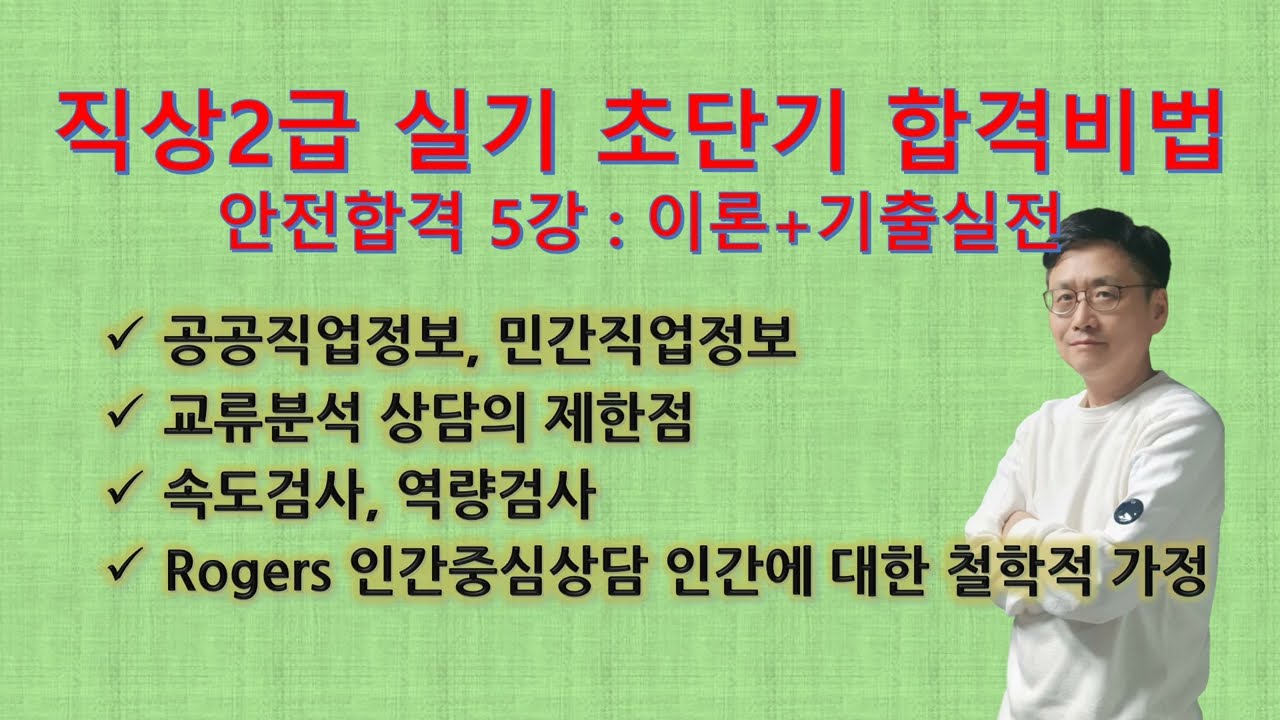 직상2급 실기 초단기 합격비법

안전합격 5강 : 이론+기출실전

✓ 공공직업정보, 민간직업정보

✓ 교류분석 상담의 제한점

✓ 속도검사, 역량검사

✓ Rogers 인간중심상담 인간에 대한 철학적 가정